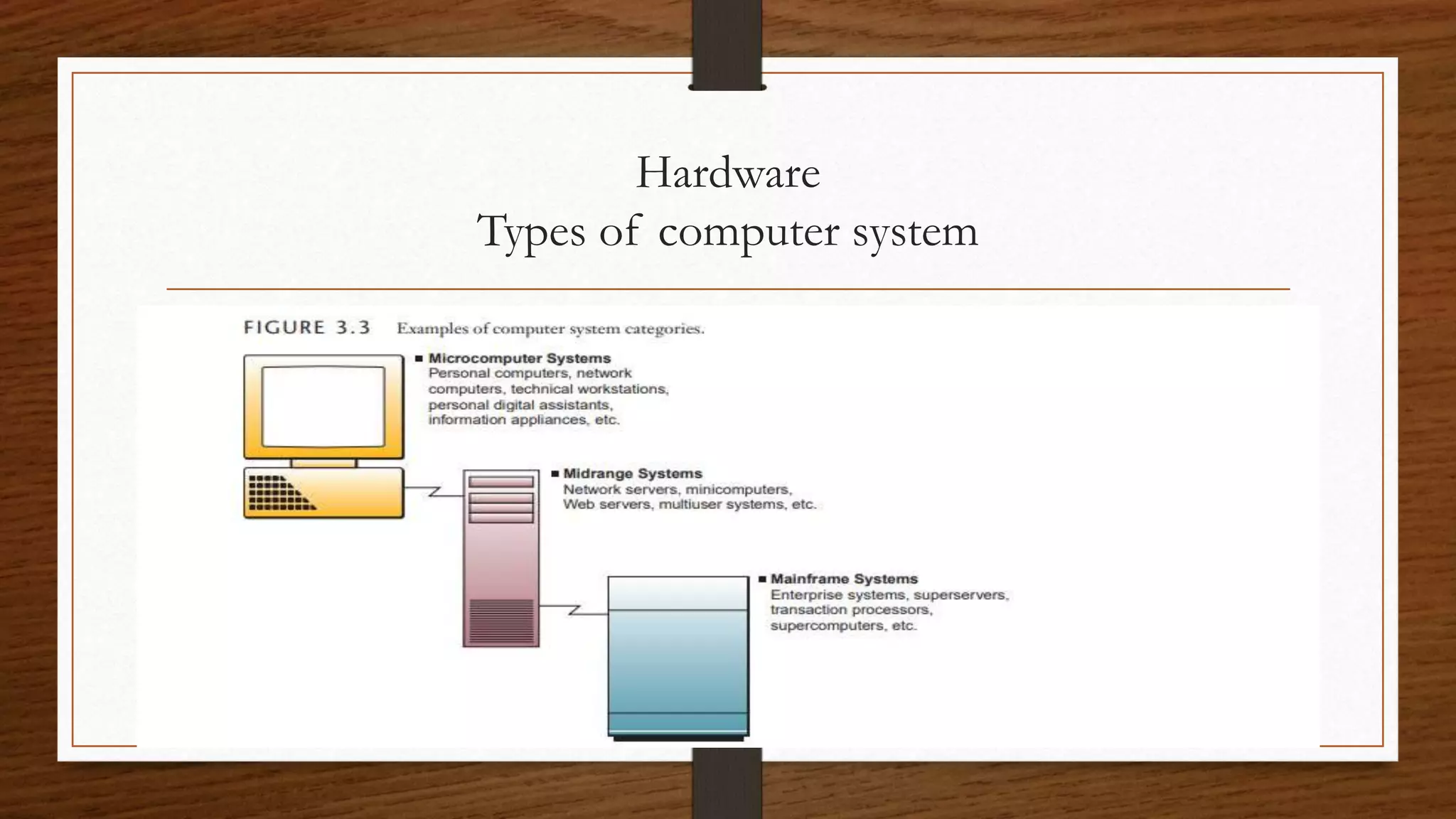 Hardware
Types of computer system

FIGURE 3.3 Examples of computer system categories.

■ Microcomputer Systems
Personal computers, network computers, technical workstations, personal digital assistants, information appliances, etc.

■ Midrange Systems
Network servers, minicomputers, Web servers, multiuser systems, etc.

■ Mainframe Systems
Enterprise systems, superservers, transaction processors, supercomputers, etc.